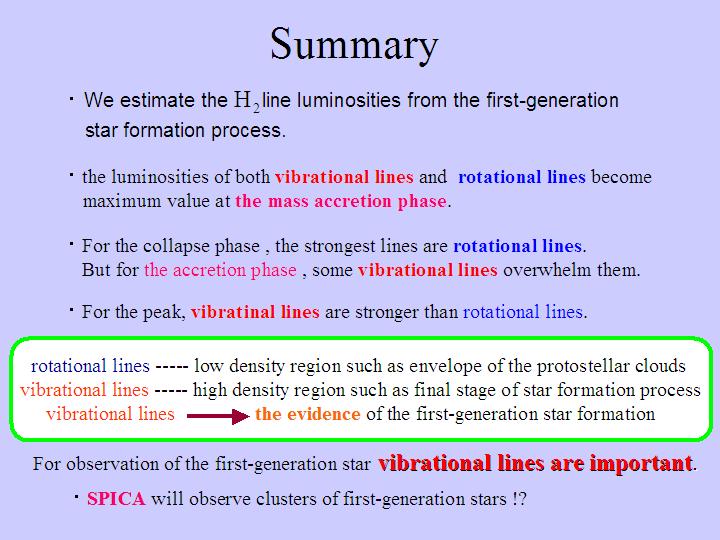 Summary

・We estimate the $H_2$ line luminosities from the first-generation star formation process.

・the luminosities of both vibrational lines and rotational lines become maximum value at the mass accretion phase.

・For the collapse phase , the strongest lines are rotational lines. But for the accretion phase , some vibrational lines overwhelm them.

・For the peak, vibratinal lines are stronger than rotational lines.

rotational lines ----- low density region such as envelope of the protostellar clouds
vibrational lines ----- high density region such as final stage of star formation process
vibrational lines → the evidence of the first-generation star formation

For observation of the first-generation star vibrational lines are important.

・SPICA will observe clusters of first-generation stars !?